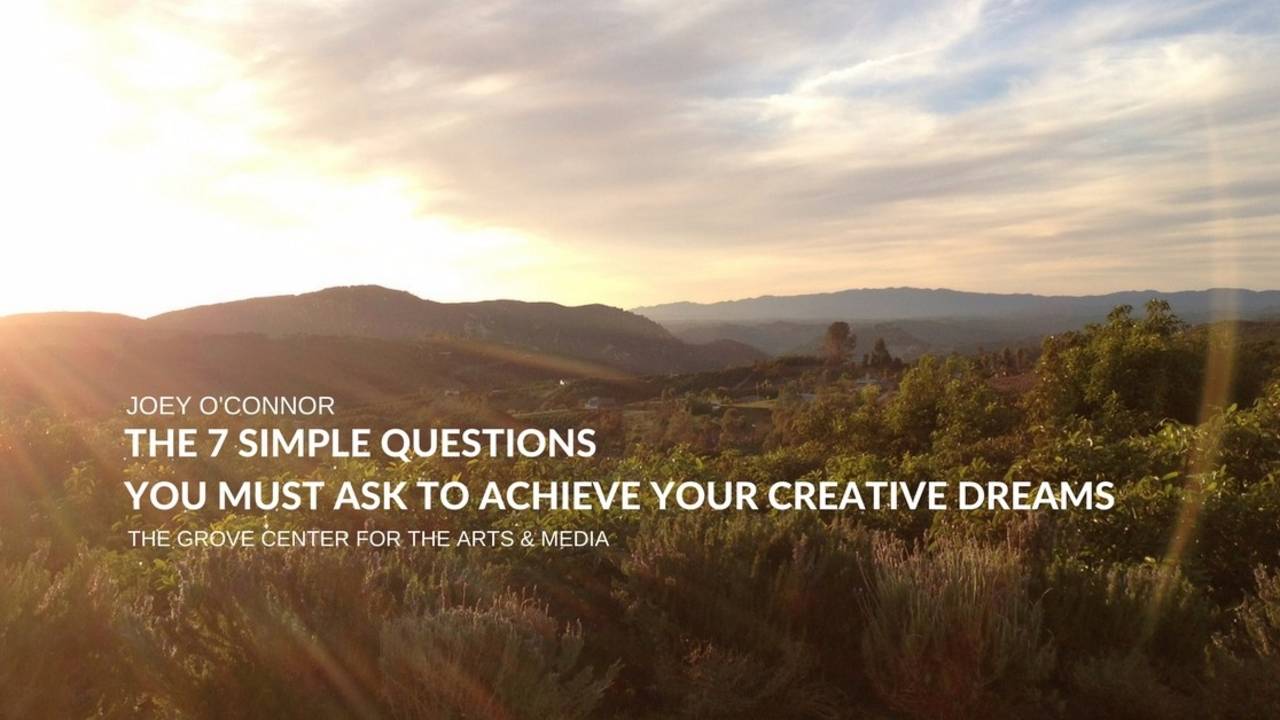 JOEY O'CONNOR
THE 7 SIMPLE QUESTIONS
YOU MUST ASK TO ACHIEVE YOUR CREATIVE DREAMS
THE GROVE CENTER FOR THE ARTS & MEDIA